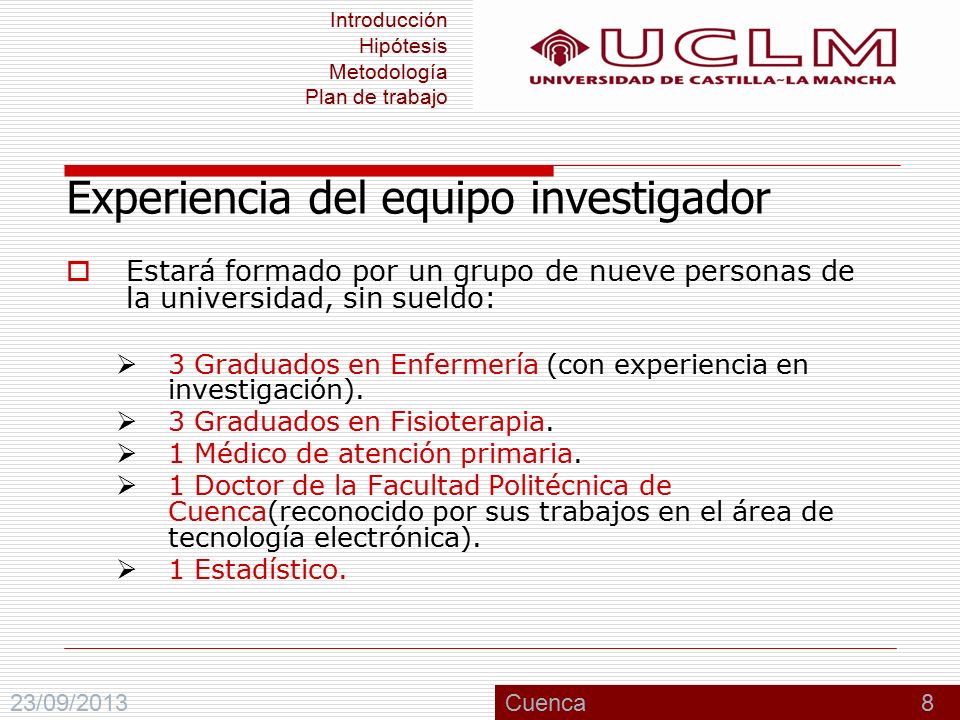 Introducción
Hipótesis
Metodología
Plan de trabajo

UCLM
UNIVERSIDAD DE CASTILLA~LA MANCHA

Experiencia del equipo investigador

Estará formado por un grupo de nueve personas de la universidad, sin sueldo:

3 Graduados en Enfermería (con experiencia en investigación).

3 Graduados en Fisioterapia.

1 Médico de atención primaria.

1 Doctor de la Facultad Politécnica de Cuenca(reconocido por sus trabajos en el área de tecnología electrónica).

1 Estadístico.

23/09/2013

Cuenca

8